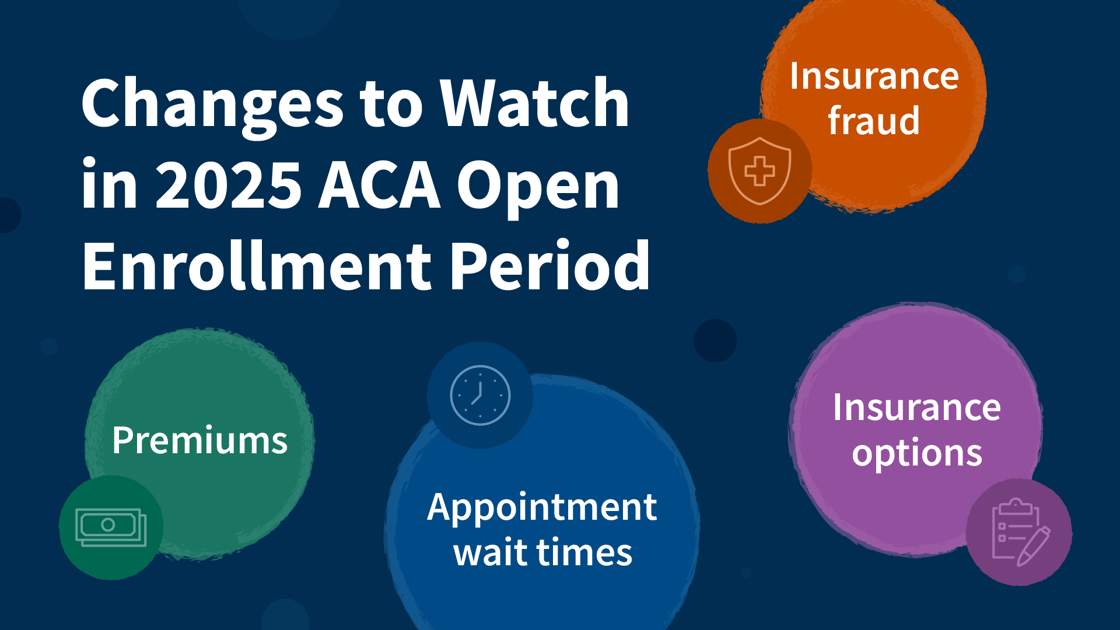 Changes to Watch in 2025 ACA Open Enrollment Period

Insurance fraud

Premiums

Appointment wait times

Insurance options